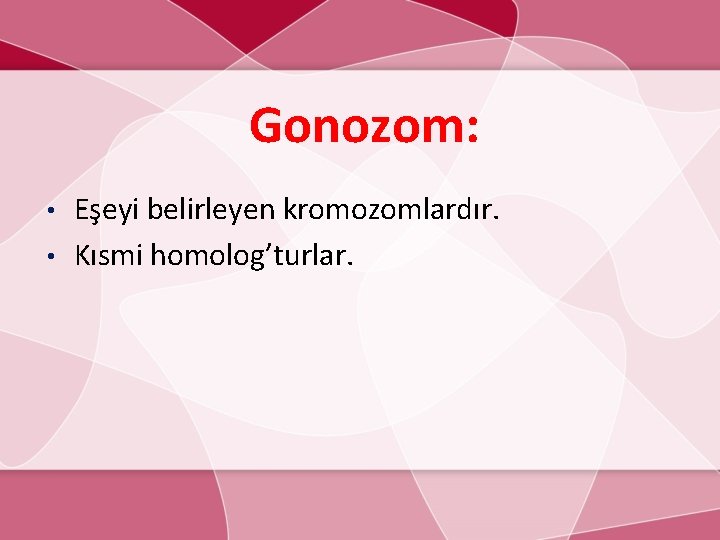 Gonozom:

• Eşeyi belirleyen kromozomlardır.
• Kısmi homolog’turlar.